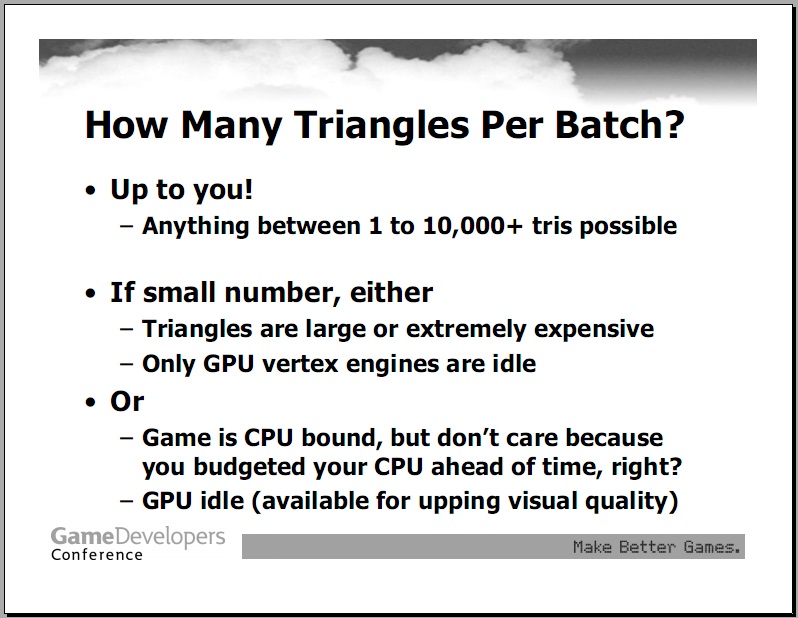 How Many Triangles Per Batch?

• Up to you!
– Anything between 1 to 10,000+ tris possible

• If small number, either
– Triangles are large or extremely expensive
– Only GPU vertex engines are idle

• Or
– Game is CPU bound, but don't care because you budgeted your CPU ahead of time, right?
– GPU idle (available for upping visual quality)

GameDevelopers Conference

Make Better Games.